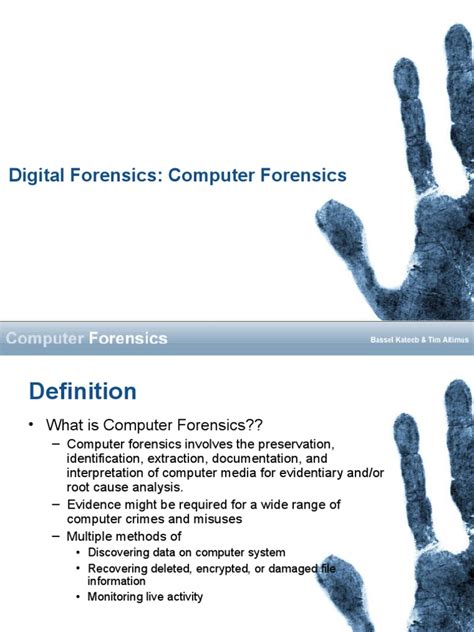 Digital Forensics: Computer Forensics

Computer Forensics

Bassel Kateeb & Tim Altimus

Definition

• What is Computer Forensics??
– Computer forensics involves the preservation, identification, extraction, documentation, and interpretation of computer media for evidentiary and/or root cause analysis.
– Evidence might be required for a wide range of computer crimes and misuses
– Multiple methods of
• Discovering data on computer system
• Recovering deleted, encrypted, or damaged file information
• Monitoring live activity